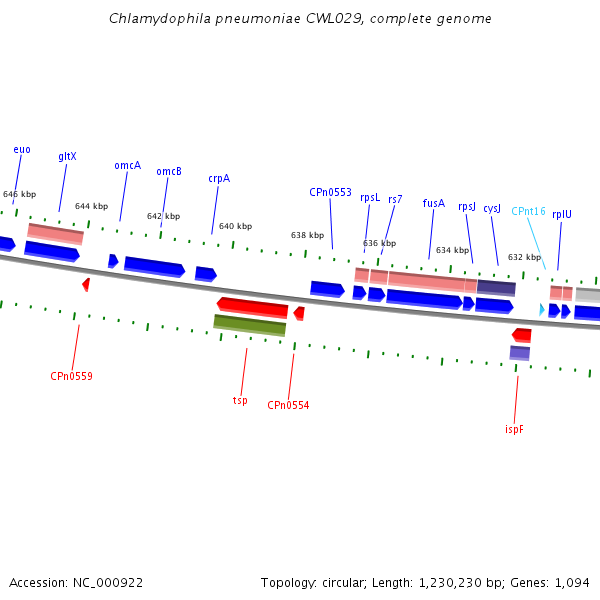 Chlamydophila pneumoniae CWL029, complete genome

euo
gltX
omcA
omcB
crpA
CPn0553
rpsL
rs7
fusA
rpsJ
cysJ
CPnt16
rplU

646 kbp
644 kbp
642 kbp
640 kbp
638 kbp
636 kbp
634 kbp
632 kbp

CPn0559
tsp
CPn0554
ispF

Accession: NC_000922

Topology: circular; Length: 1,230,230 bp; Genes: 1,094